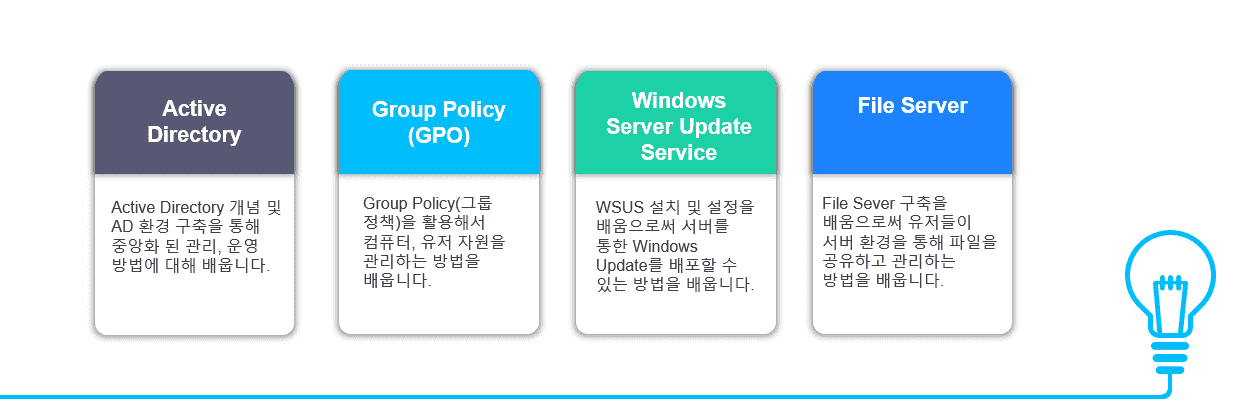 Active Directory

Active Directory 개념 및 AD 환경 구축을 통해 중앙화 된 관리, 운영 방법에 대해 배웁니다.

Group Policy (GPO)

Group Policy(그룹 정책)을 활용해서 컴퓨터, 유저 자원을 관리하는 방법을 배웁니다.

Windows Server Update Service

WSUS 설치 및 설정을 배움으로써 서버를 통한 Windows Update를 배포할 수 있는 방법을 배웁니다.

File Server

File Sever 구축을 배움으로써 유저들이 서버 환경을 통해 파일을 공유하고 관리하는 방법을 배웁니다.